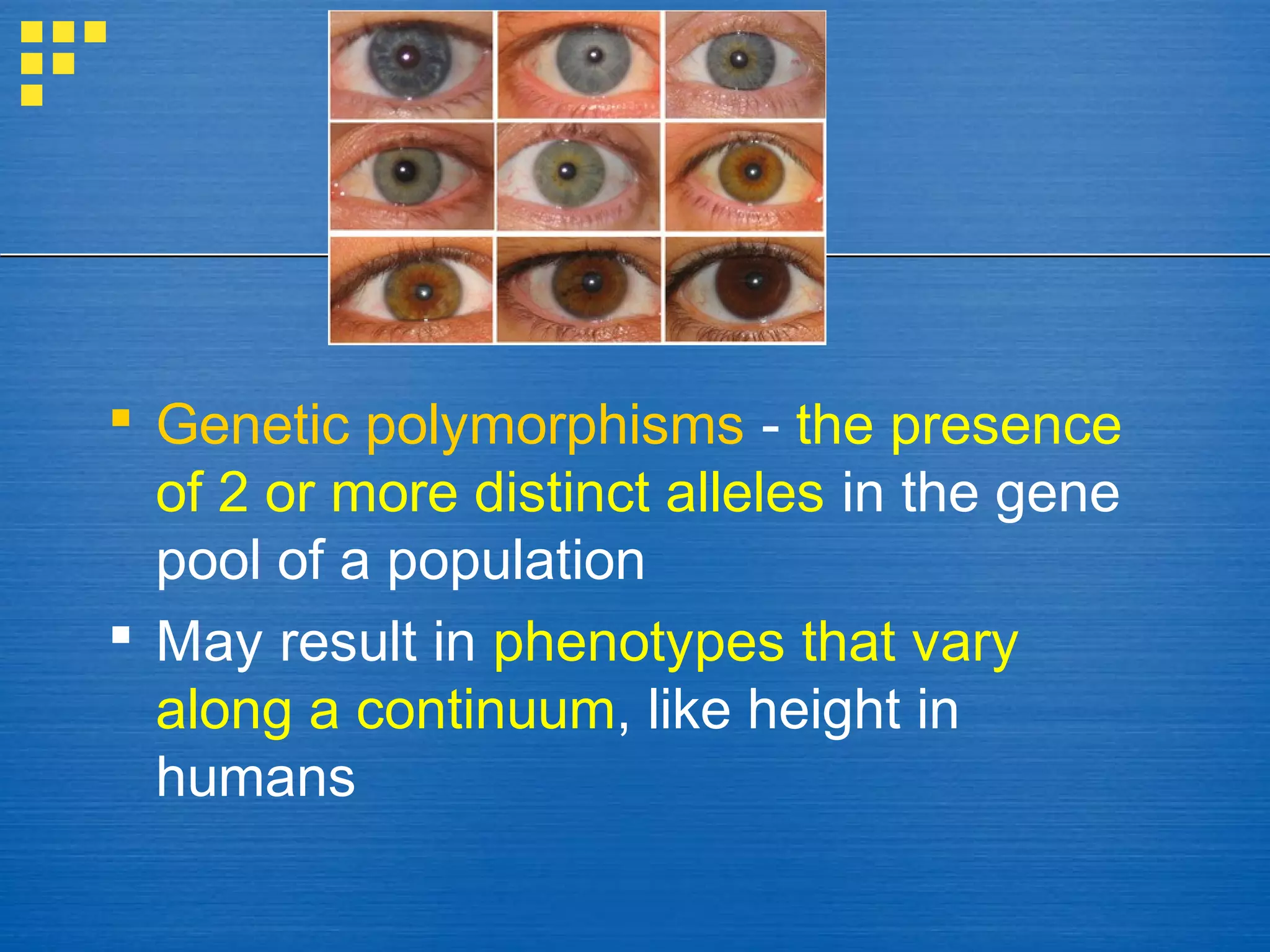 ▪ Genetic polymorphisms - the presence of 2 or more distinct alleles in the gene pool of a population

▪ May result in phenotypes that vary along a continuum, like height in humans